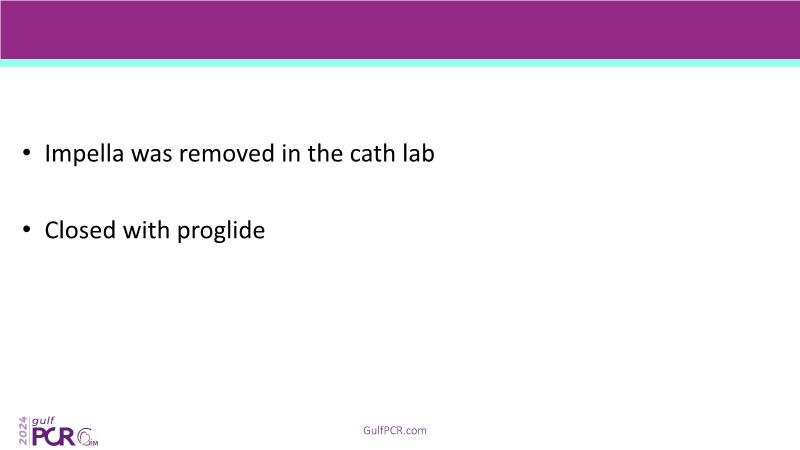 • Impella was removed in the cath lab

• Closed with proglide

2024 gulf PCR GIM

GulfPCR.com